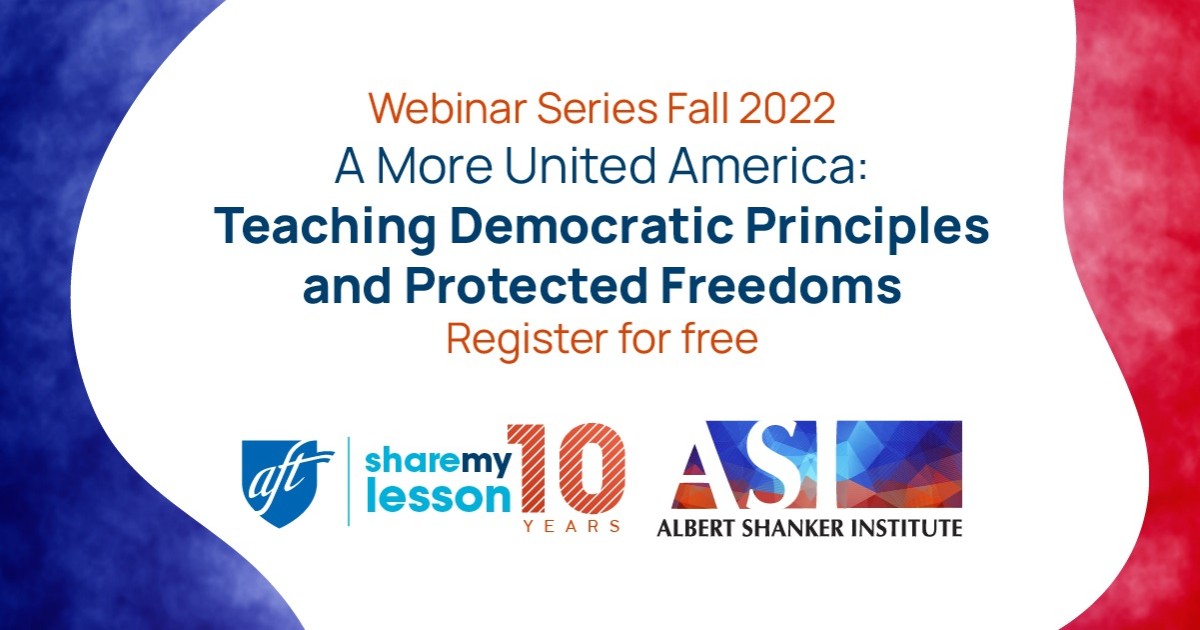 Webinar Series Fall 2022
A More United America:
Teaching Democratic Principles and Protected Freedoms
Register for free

aft

share my lesson 10 YEARS

ASI
ALBERT SHANKER INSTITUTE